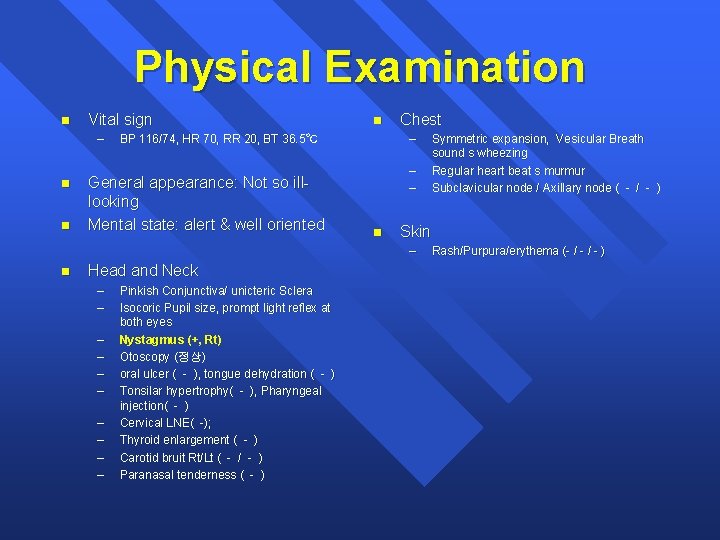 Physical Examination

Vital sign
– BP 116/74, HR 70, RR 20, BT 36.5℃

General appearance: Not so ill-looking

Mental state: alert & well oriented

Head and Neck
– Pinkish Conjunctiva/ unicteric Sclera
– Isocoric Pupil size, prompt light reflex at both eyes
– Nystagmus (+, Rt)
– Otoscopy (정상)
– oral ulcer ( - ), tongue dehydration ( - )
– Tonsilar hypertrophy( - ), Pharyngeal injection( - )
– Cervical LNE( -);
– Thyroid enlargement ( - )
– Carotid bruit Rt/Lt ( - / - )
– Paranasal tenderness ( - )

Chest
– Symmetric expansion, Vesicular Breath sound s wheezing
– Regular heart beat s murmur
– Subclavicular node / Axillary node ( - / - )

Skin
– Rash/Purpura/erythema (- / - / - )